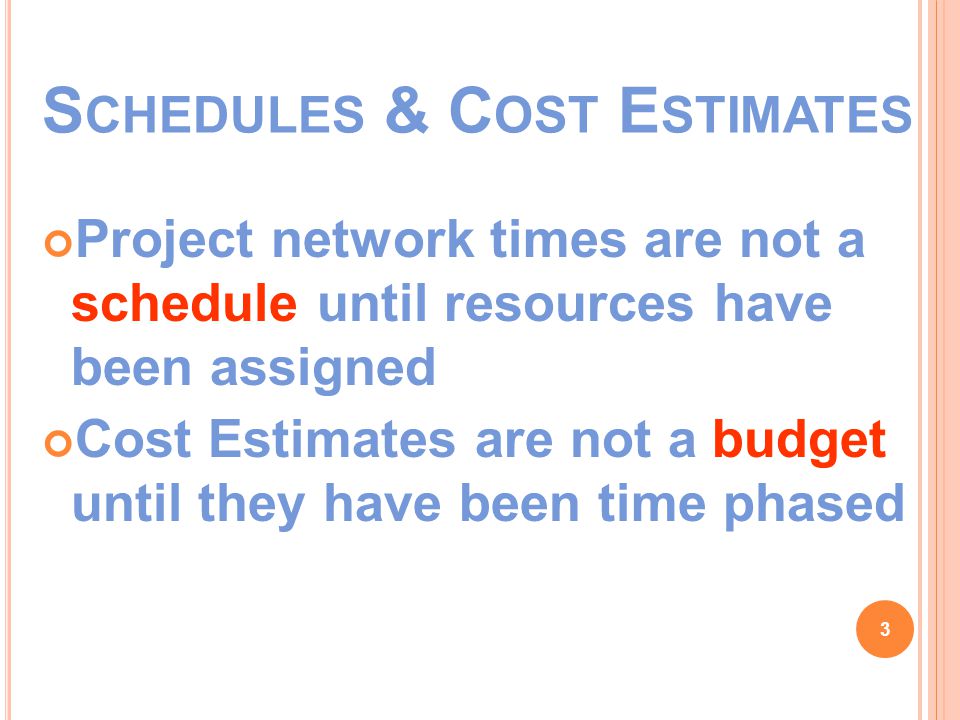 SCHEDULES & COST ESTIMATES

Project network times are not a schedule until resources have been assigned

Cost Estimates are not a budget until they have been time phased

3